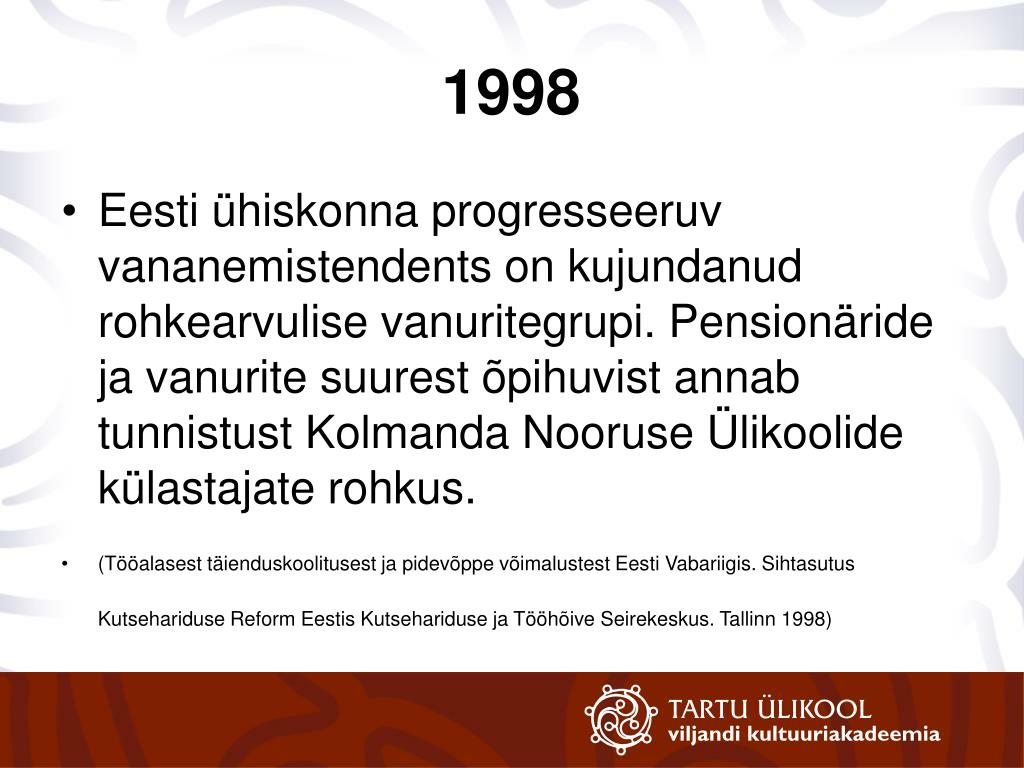 1998

• Eesti ühiskonna progresseeruv vananemistendents on kujundanud rohkearvulise vanuritegrupi. Pensionäride ja vanurite suurest õpihuvist annab tunnistust Kolmanda Nooruse Ülikoolide külastajate rohkus.

• (Tööalasest täienduskoolitusest ja pidevõppe võimalustest Eesti Vabariigis. Sihtasutus

Kutsehariduse Reform Eestis Kutsehariduse ja Tööhõive Seirekeskus. Tallinn 1998)

TARTU ÜLIKOOL
viljandi kultuuriakadeemia